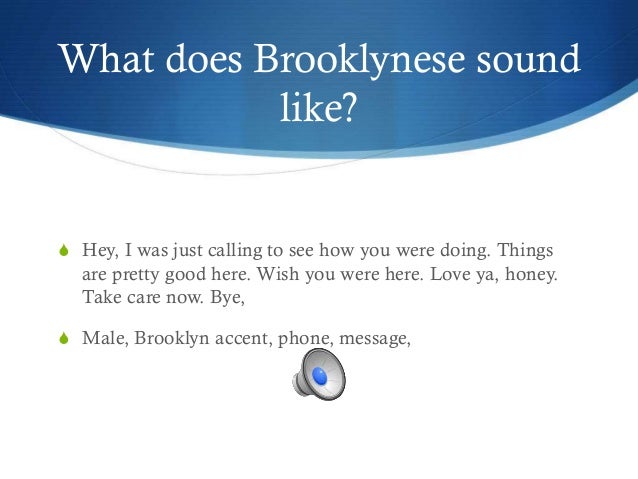 What does Brooklynese sound like?

Hey, I was just calling to see how you were doing. Things are pretty good here. Wish you were here. Love ya, honey. Take care now. Bye,

Male, Brooklyn accent, phone, message,